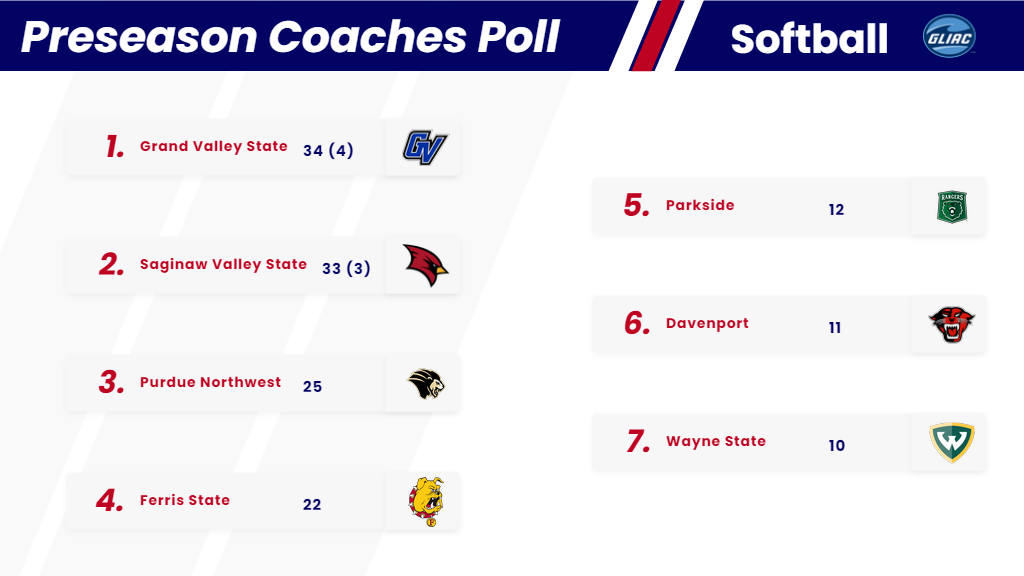 Preseason Coaches Poll

Softball

GLIAC

1. Grand Valley State 34 (4)

GV

2. Saginaw Valley State 33 (3)

3. Purdue Northwest 25

4. Ferris State 22

5. Parkside 12

RANGERS

6. Davenport 11

7. Wayne State 10

W